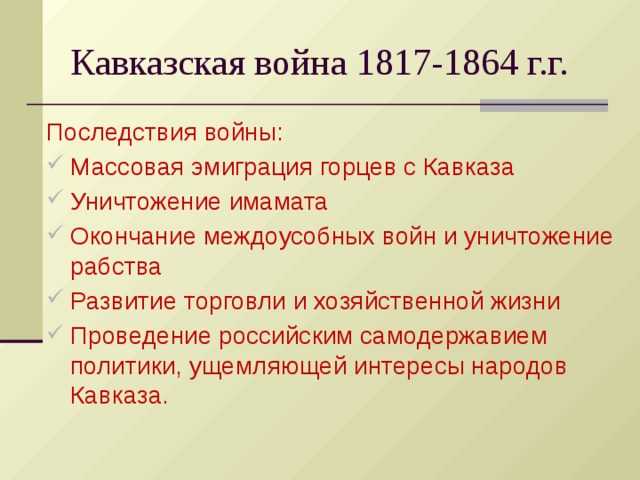 Кавказская война 1817-1864 г.г.

Последствия войны:

✓ Массовая эмиграция горцев с Кавказа
✓ Уничтожение имамата
✓ Окончание междоусобных войн и уничтожение рабства
✓ Развитие торговли и хозяйственной жизни
✓ Проведение российским самодержавием политики, ущемляющей интересы народов Кавказа.